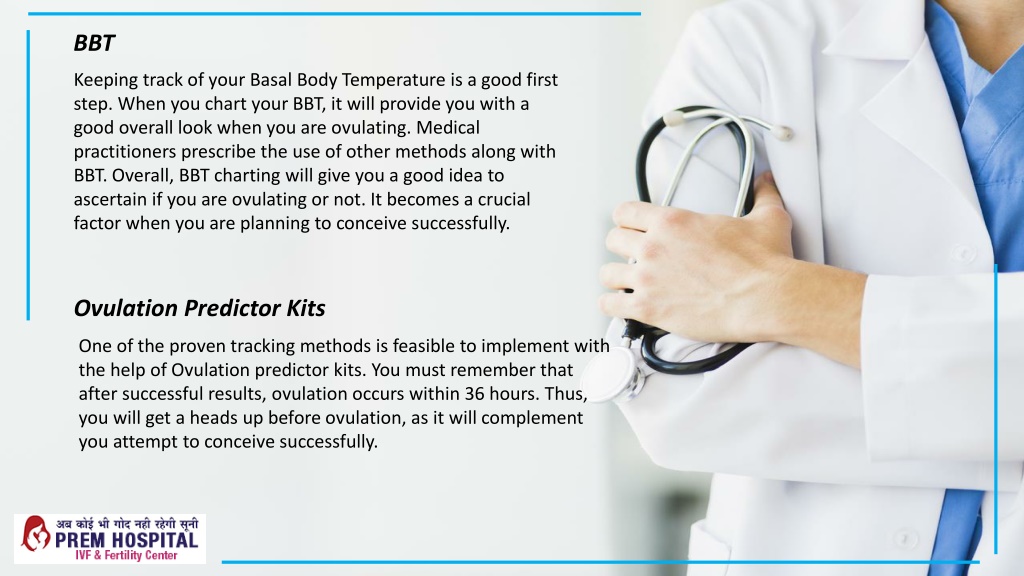 BBT

Keeping track of your Basal Body Temperature is a good first step. When you chart your BBT, it will provide you with a good overall look when you are ovulating. Medical practitioners prescribe the use of other methods along with BBT. Overall, BBT charting will give you a good idea to ascertain if you are ovulating or not. It becomes a crucial factor when you are planning to conceive successfully.

Ovulation Predictor Kits

One of the proven tracking methods is feasible to implement with the help of Ovulation predictor kits. You must remember that after successful results, ovulation occurs within 36 hours. Thus, you will get a heads up before ovulation, as it will complement you attempt to conceive successfully.

अब कोई भी गोद नही रहेगी सूनी
PREM HOSPITAL
IVF & Fertility Center